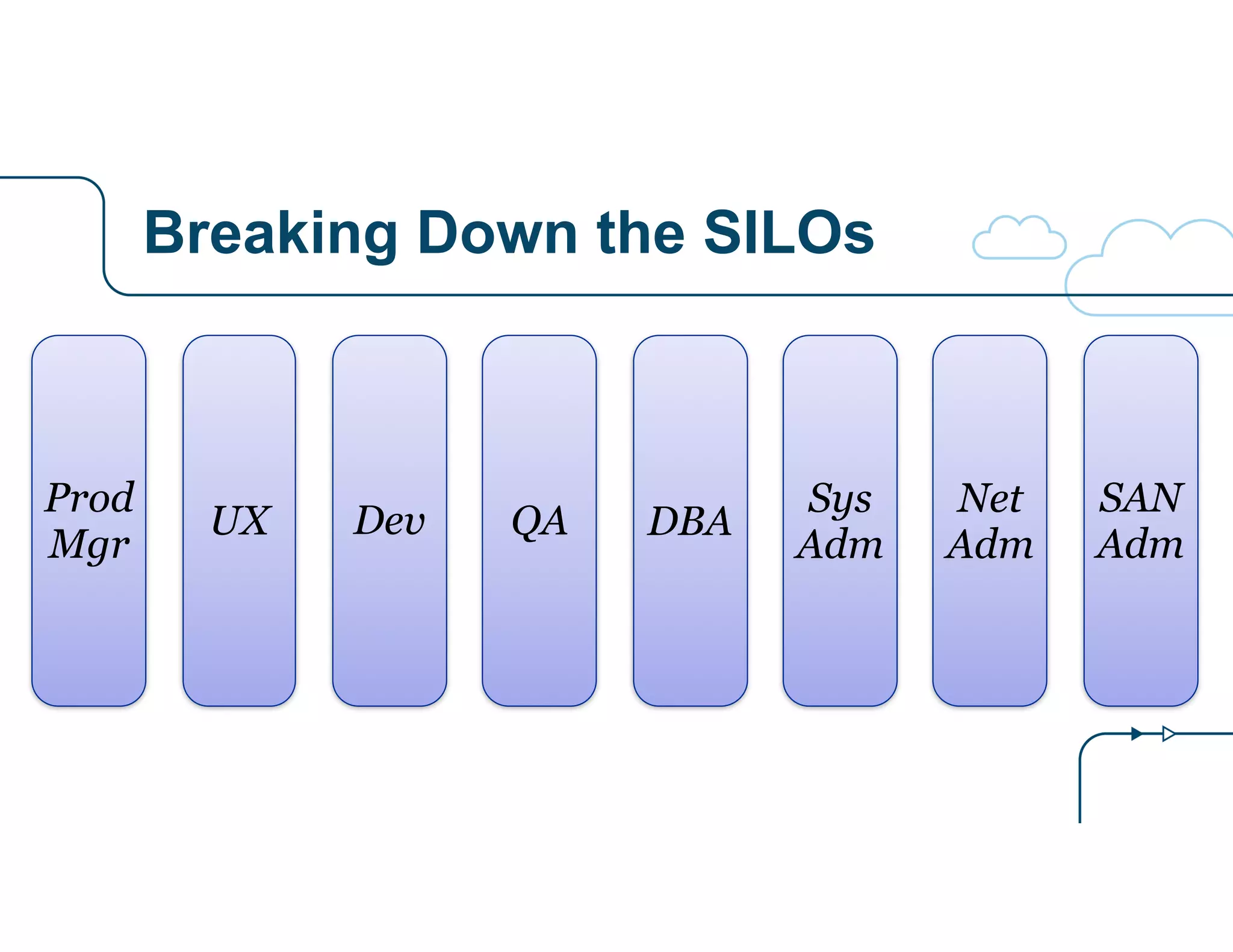 Breaking Down the SILOs

Prod Mgr

UX

Dev

QA

DBA

Sys Adm

Net Adm

SAN Adm